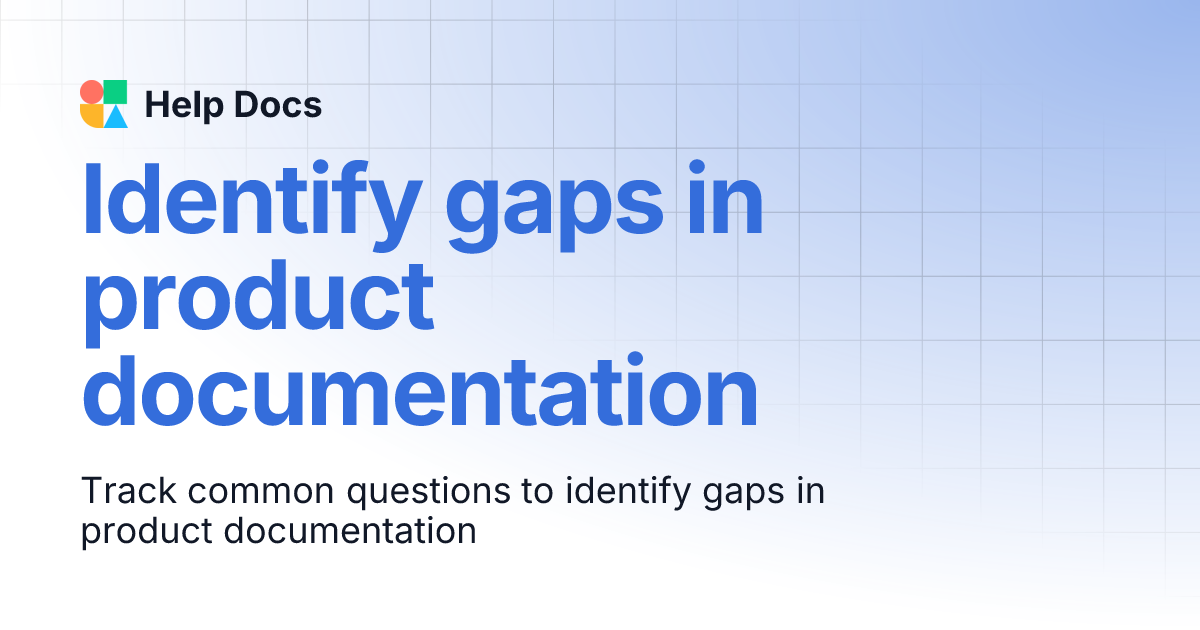 Help Docs

Identify gaps in product documentation

Track common questions to identify gaps in product documentation